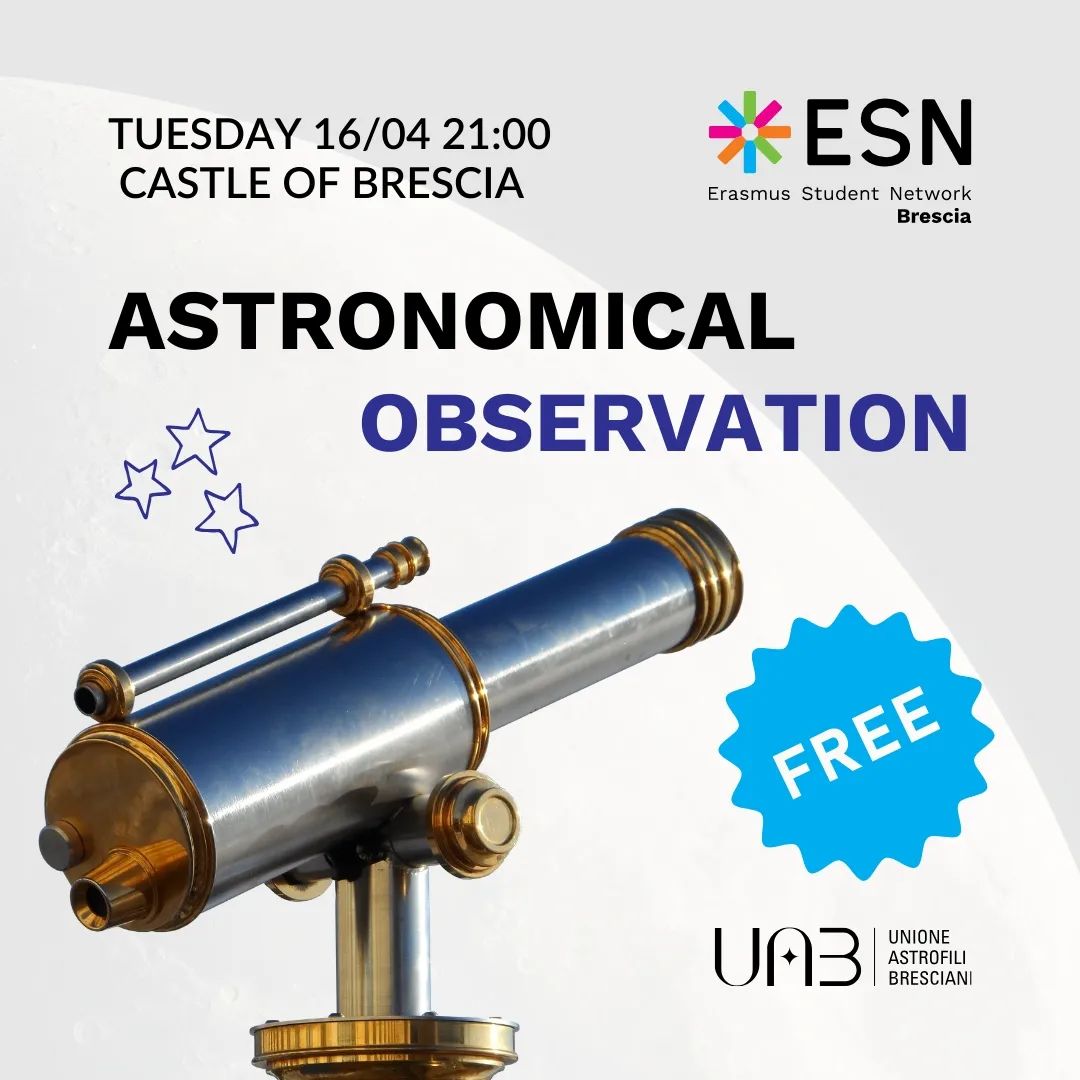 TUESDAY 16/04 21:00
CASTLE OF BRESCIA

ESN
Erasmus Student Network
Brescia

ASTRONOMICAL
OBSERVATION

FREE

UAB
UNIONE
ASTROFILI
BRESCIANI